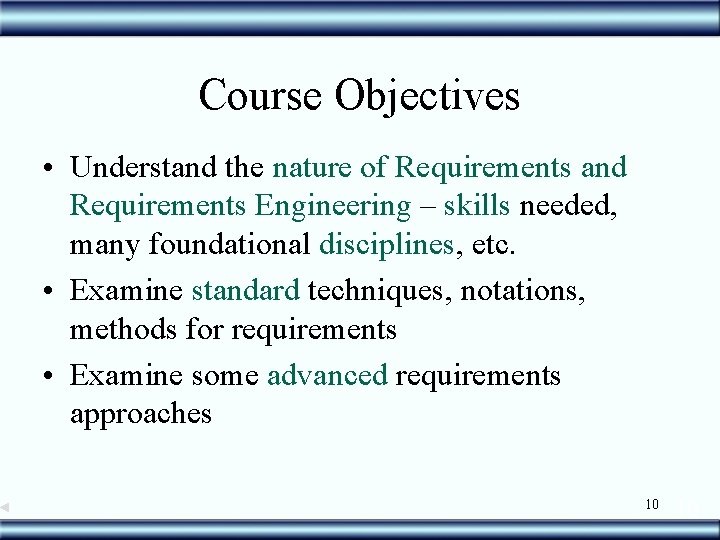 Course Objectives

• Understand the nature of Requirements and Requirements Engineering – skills needed, many foundational disciplines, etc.

• Examine standard techniques, notations, methods for requirements

• Examine some advanced requirements approaches

10